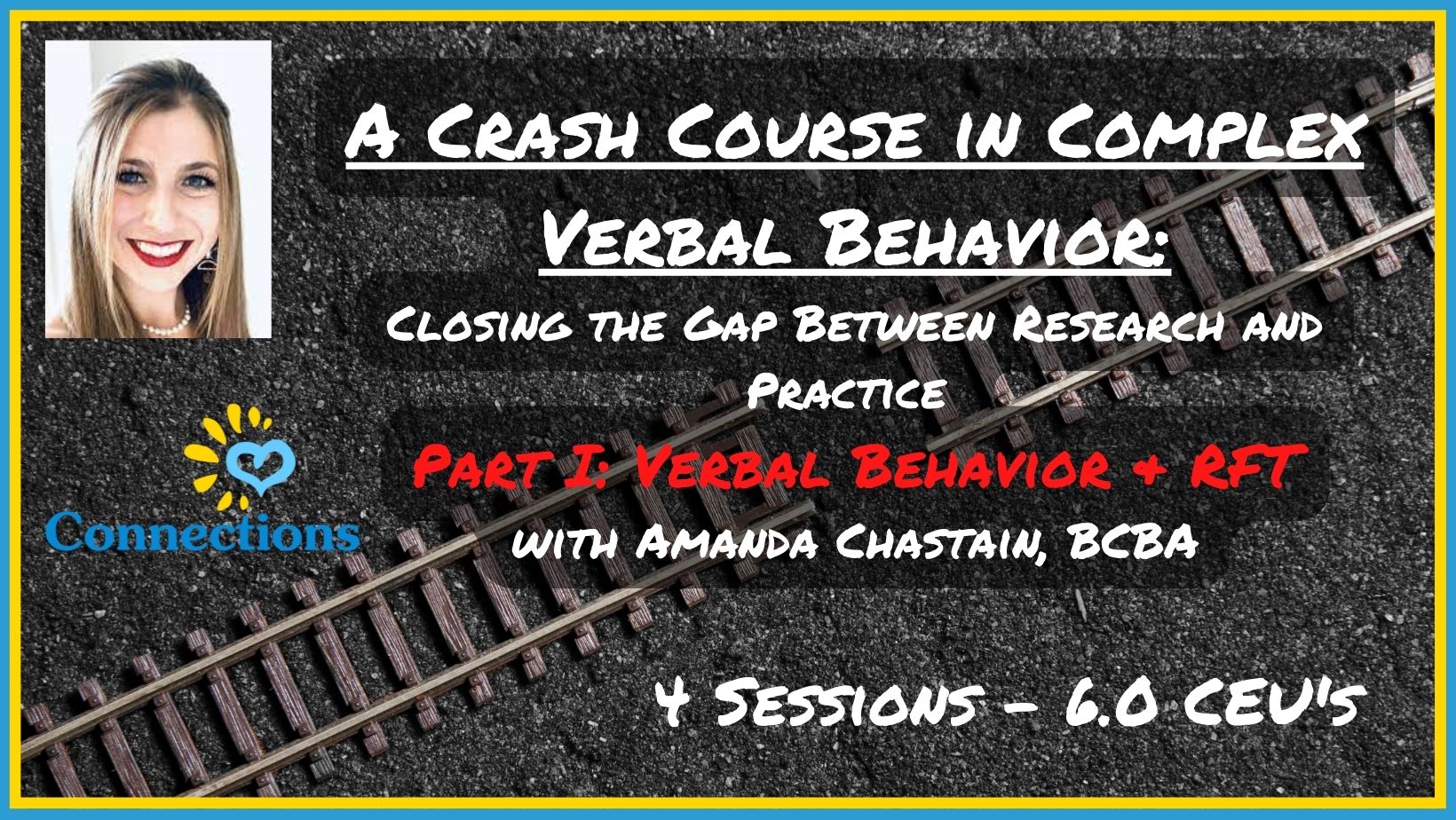 A Crash Course in Complex Verbal Behavior:

Closing the Gap Between Research and Practice

Part I: Verbal Behavior + RFT

with Amanda Chastain, BCBA

Connections

4 Sessions - 6.0 CEU's